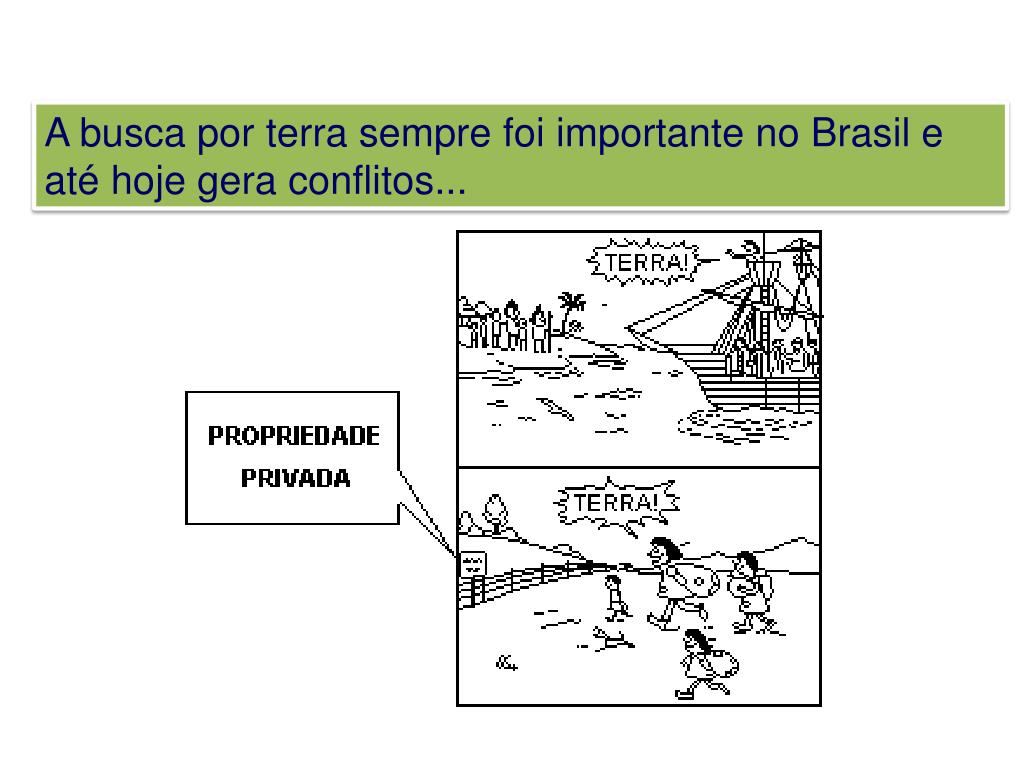 A busca por terra sempre foi importante no Brasil e até hoje gera conflitos...

TERRA!

PROPRIEDADE PRIVADA

TERRA!